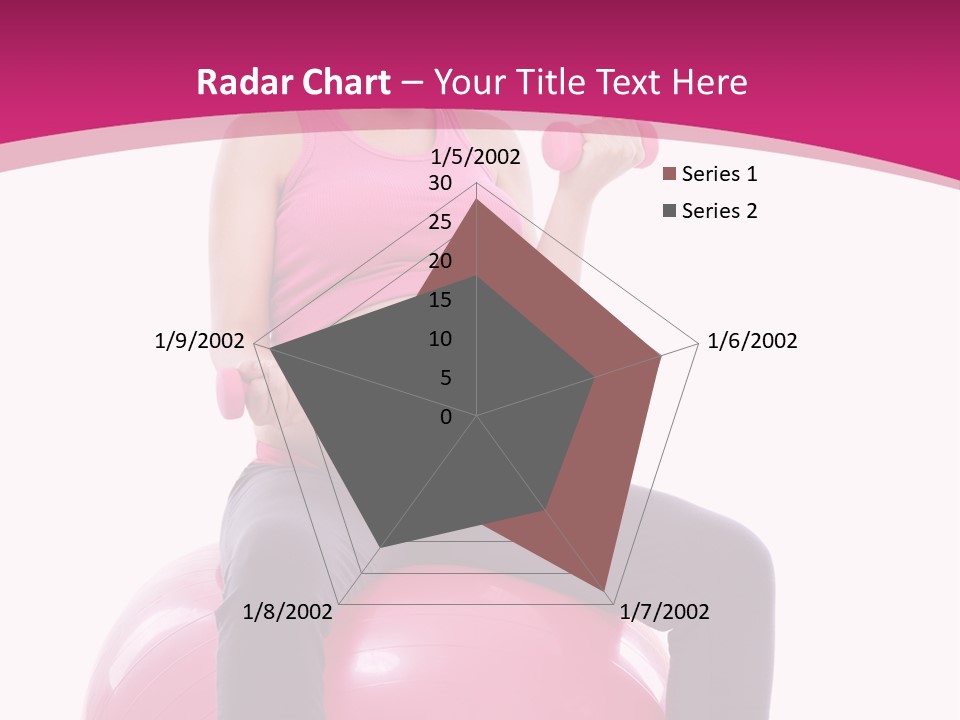 Radar Chart – Your Title Text Here

1/5/2002
30
25
20
15
10
5
0
1/6/2002
1/7/2002
1/8/2002
1/9/2002

Series 1
Series 2